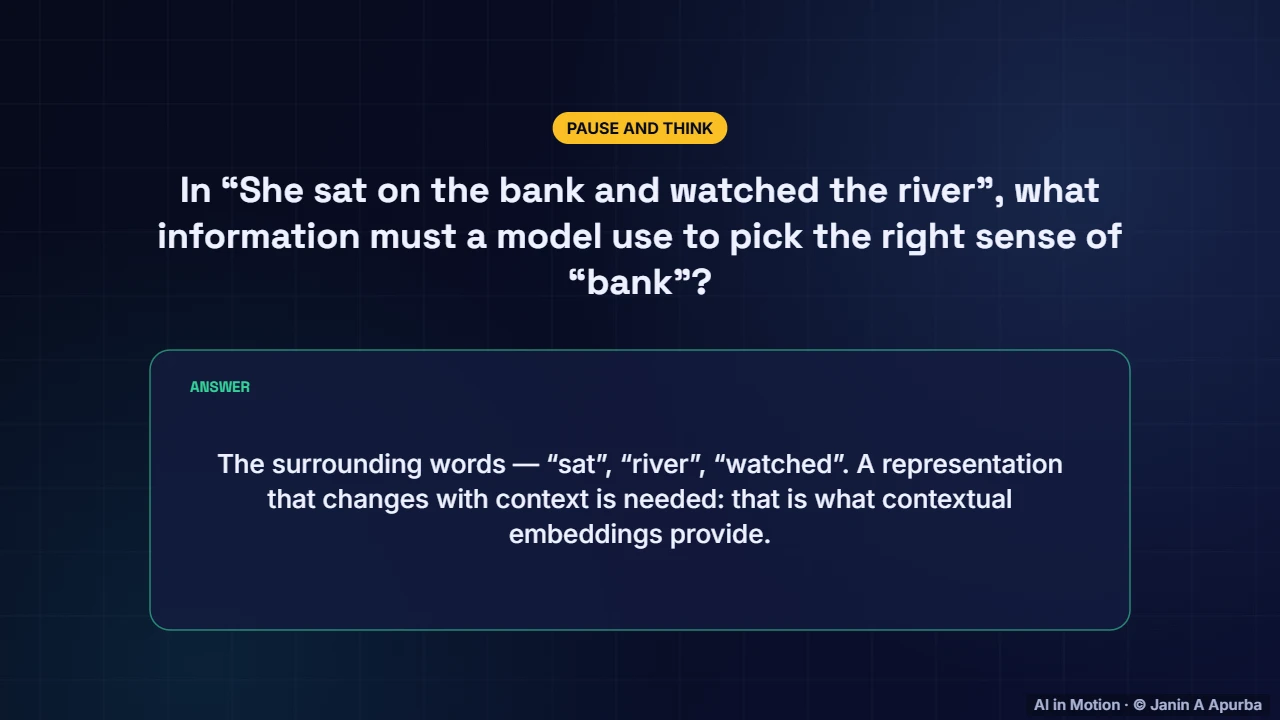 PAUSE AND THINK

In "She sat on the bank and watched the river", what information must a model use to pick the right sense of "bank"?

ANSWER

The surrounding words — "sat", "river", "watched". A representation that changes with context is needed: that is what contextual embeddings provide.

AI in Motion · © Janin A Apurba